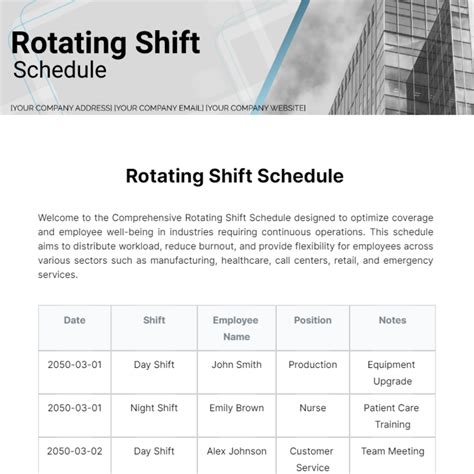 Rotating Shift
Schedule

[YOUR COMPANY ADDRESS] [YOUR COMPANY EMAIL] [YOUR COMPANY WEBSITE]

Rotating Shift Schedule

Welcome to the Comprehensive Rotating Shift Schedule designed to optimize coverage and employee well-being in industries requiring continuous operations. This schedule aims to distribute workload, reduce burnout, and provide flexibility for employees across various sectors such as manufacturing, healthcare, call centers, retail, and emergency services.

| Date | Shift | Employee Name | Position | Notes |
|---|---|---|---|---|
| 2050-03-01 | Day Shift | John Smith | Production | Equipment Upgrade |
| 2050-03-01 | Night Shift | Emily Brown | Nurse | Patient Care Training |
| 2050-03-02 | Day Shift | Alex Johnson | Customer Service | Team Meeting |